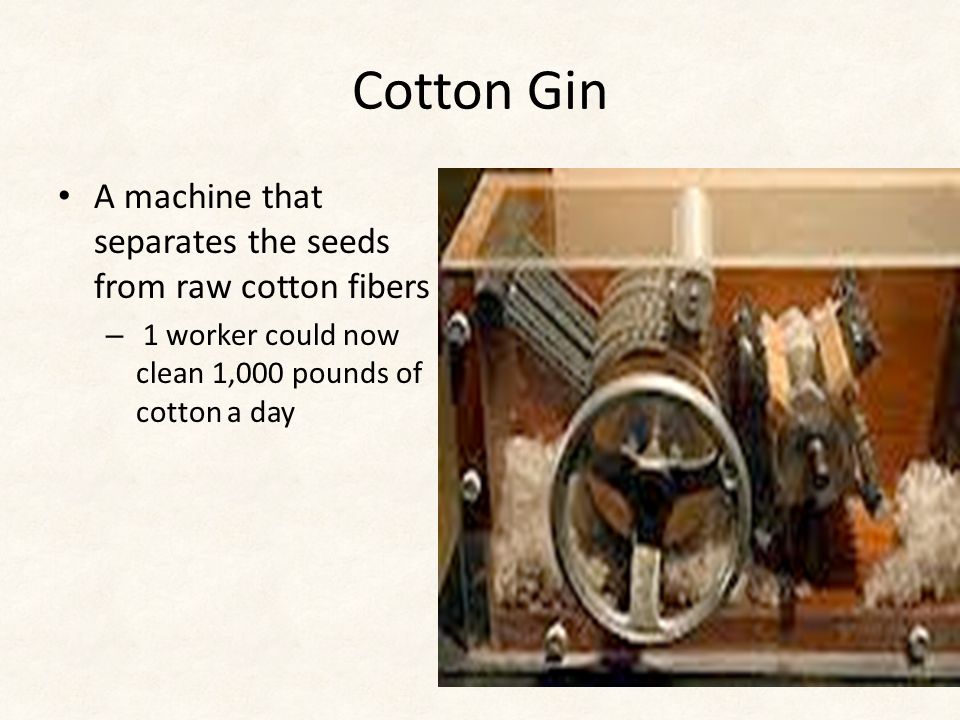 Cotton Gin

• A machine that separates the seeds from raw cotton fibers

– 1 worker could now clean 1,000 pounds of cotton a day